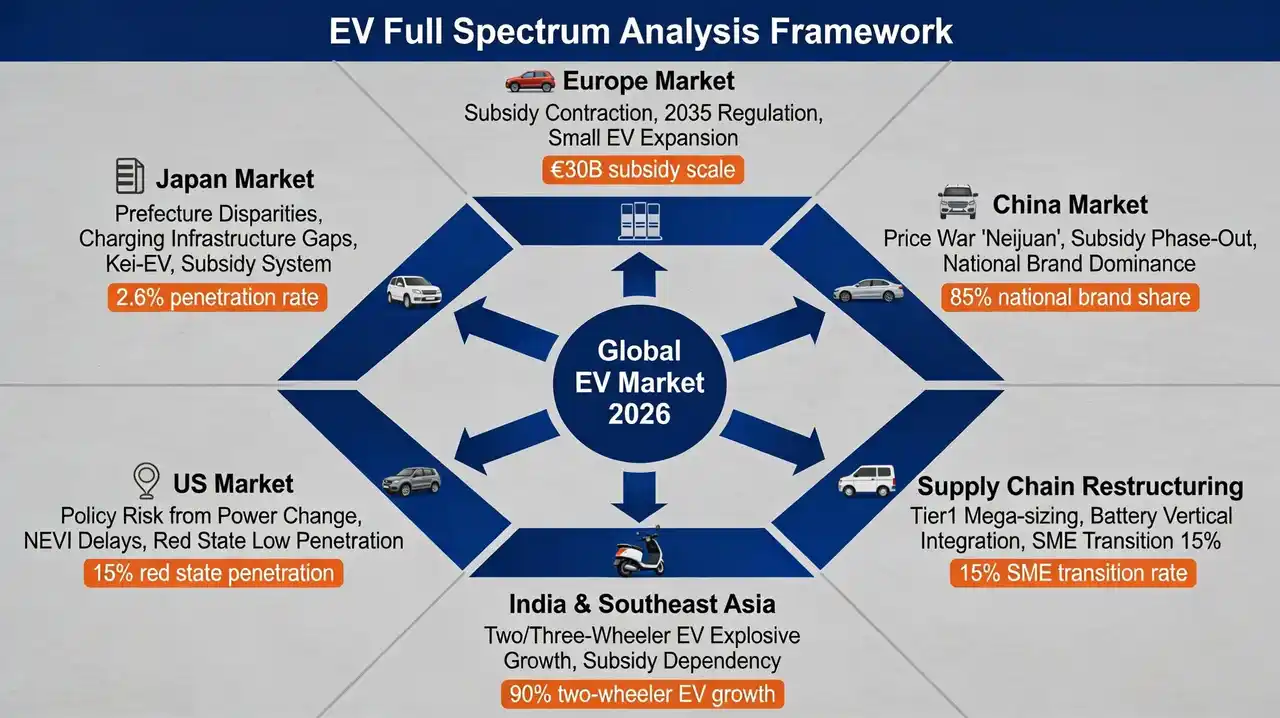 EV Full Spectrum Analysis Framework

Europe Market
Subsidy Contraction, 2035 Regulation, Small EV Expansion
€30B subsidy scale

Japan Market
Prefecture Disparities, Charging Infrastructure Gaps, Kei-EV, Subsidy System
2.6% penetration rate

China Market
Price War 'Neijuan', Subsidy Phase-Out, National Brand Dominance
85% national brand share

Global EV Market 2026

US Market
Policy Risk from Power Change, NEVI Delays, Red State Low Penetration
15% red state penetration

Supply Chain Restructuring
Tier1 Mega-sizing, Battery Vertical Integration, SME Transition 15%
15% SME transition rate

India & Southeast Asia
Two/Three-Wheeler EV Explosive Growth, Subsidy Dependency
90% two-wheeler EV growth